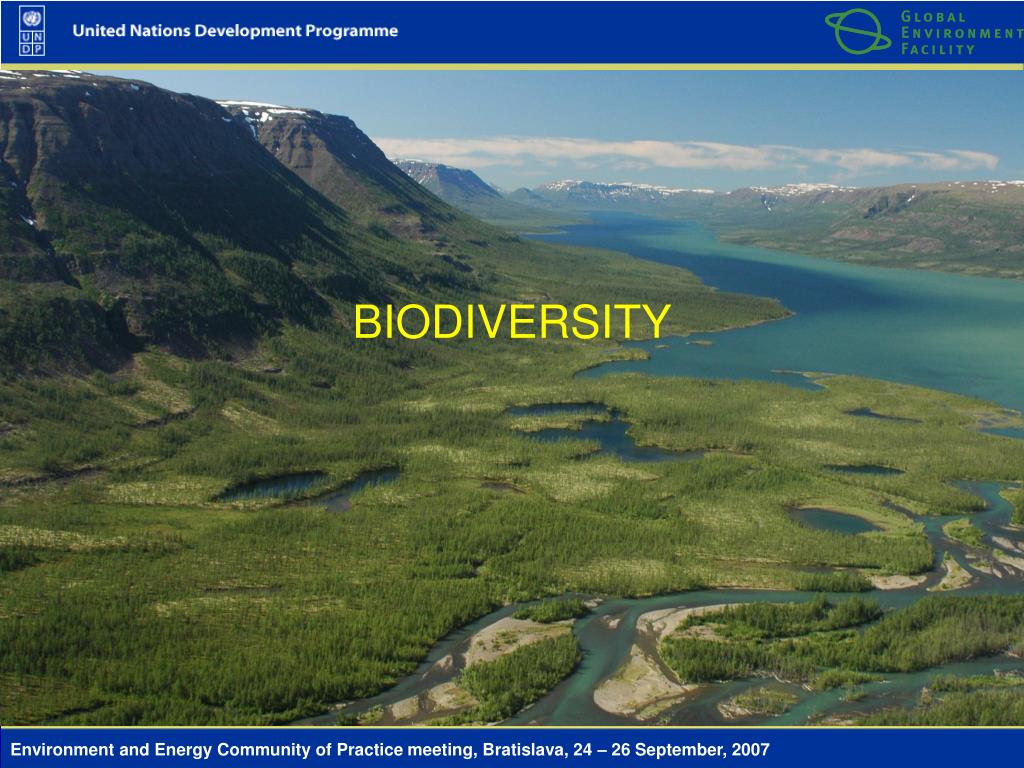 U N D P

United Nations Development Programme

GLOBAL ENVIRONMENT FACILITY

BIODIVERSITY

Environment and Energy Community of Practice meeting, Bratislava, 24 – 26 September, 2007